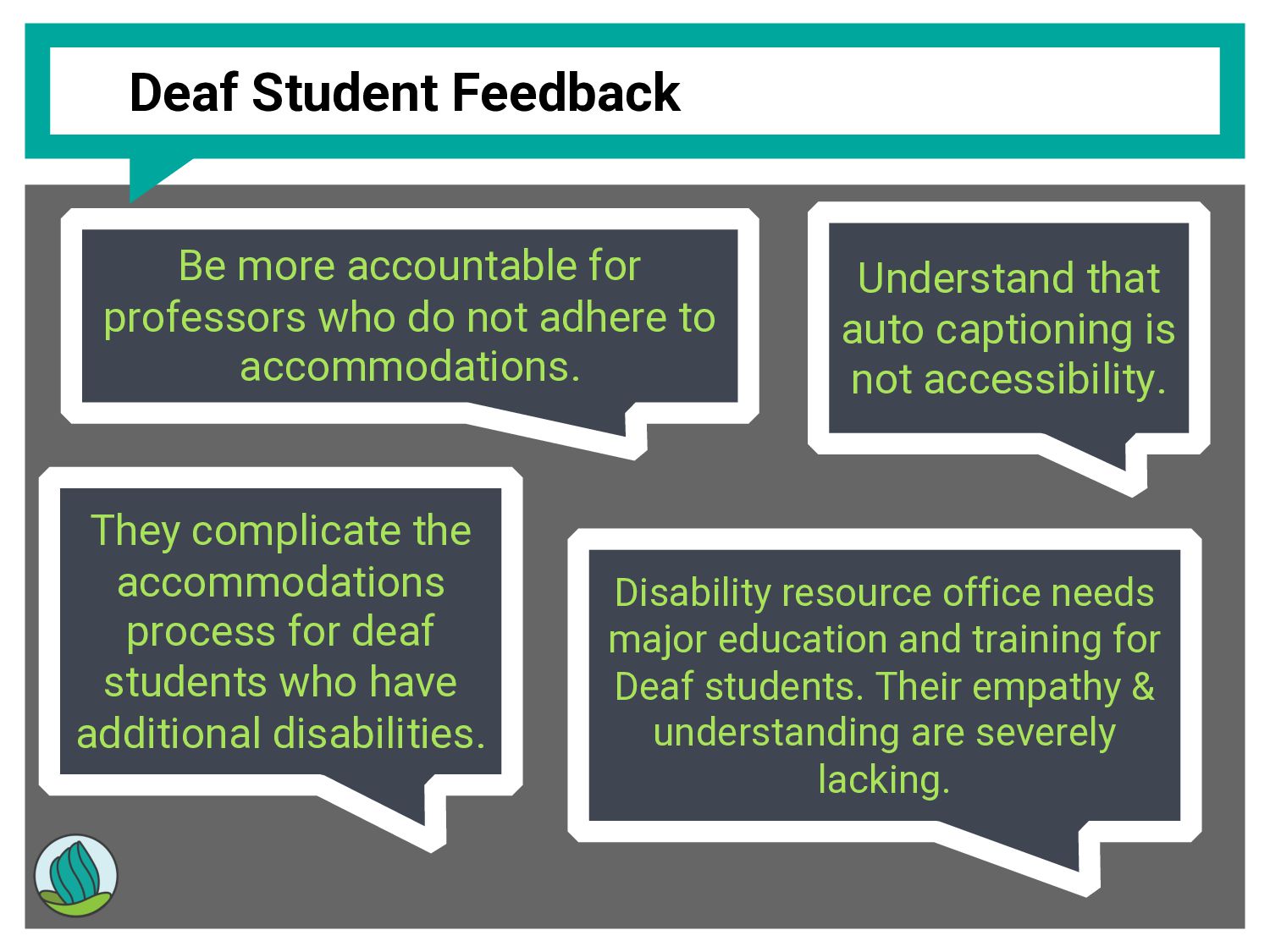 Deaf Student Feedback

Be more accountable for professors who do not adhere to accommodations.

Understand that auto captioning is not accessibility.

They complicate the accommodations process for deaf students who have additional disabilities.

Disability resource office needs major education and training for Deaf students. Their empathy & understanding are severely lacking.